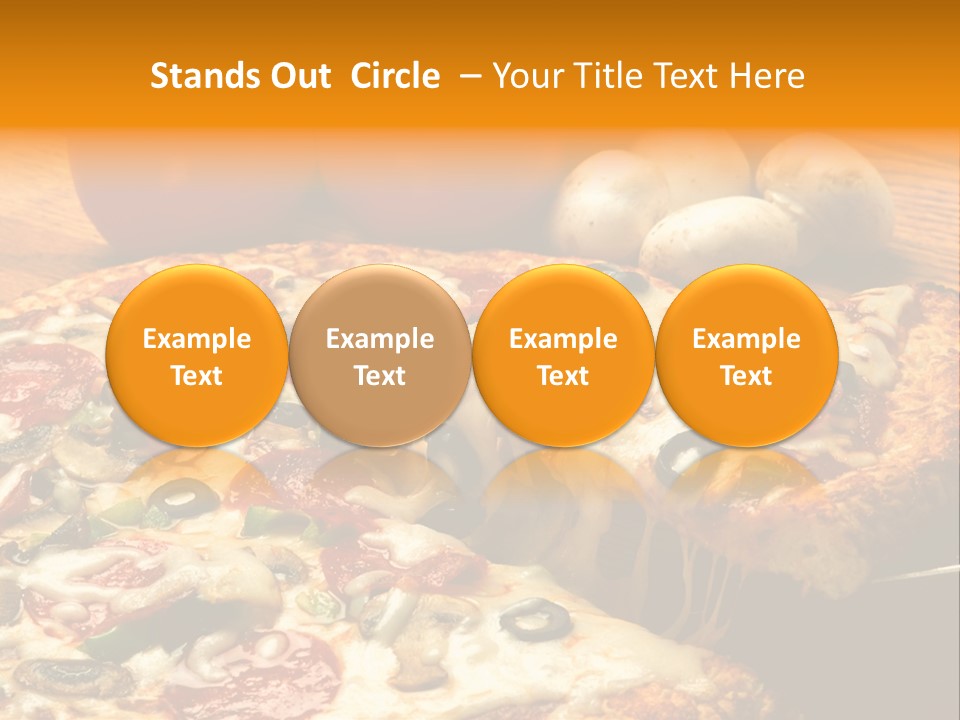 Stands Out Circle – Your Title Text Here

Example Text

Example Text

Example Text

Example Text